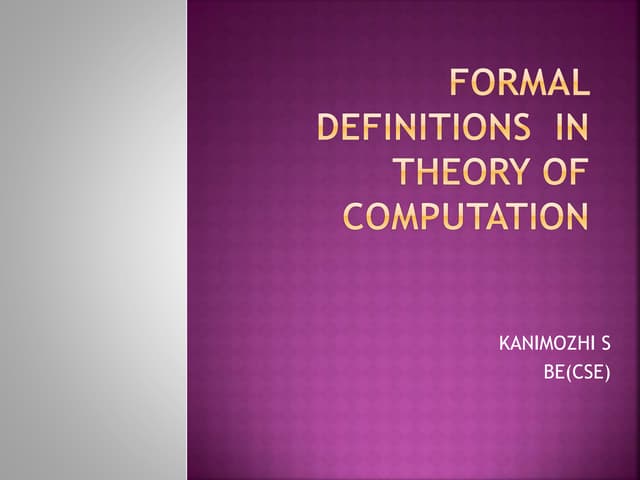 FORMAL DEFINITIONS IN THEORY OF COMPUTATION

KANIMOZHI S
BE(CSE)